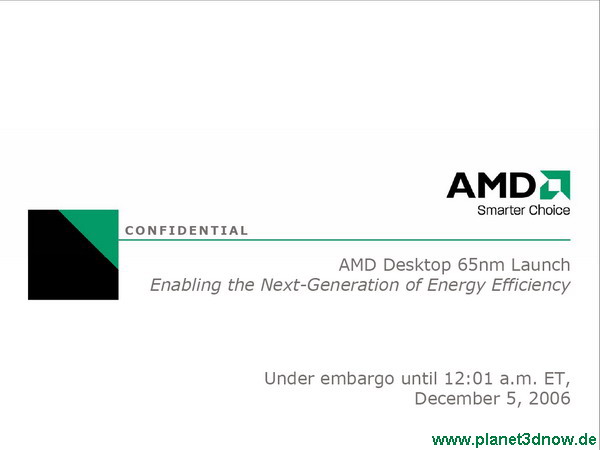 AMD
Smarter Choice

CONFIDENTIAL

AMD Desktop 65nm Launch
Enabling the Next-Generation of Energy Efficiency

Under embargo until 12:01 a.m. ET,
December 5, 2006

www.planet3dnow.de